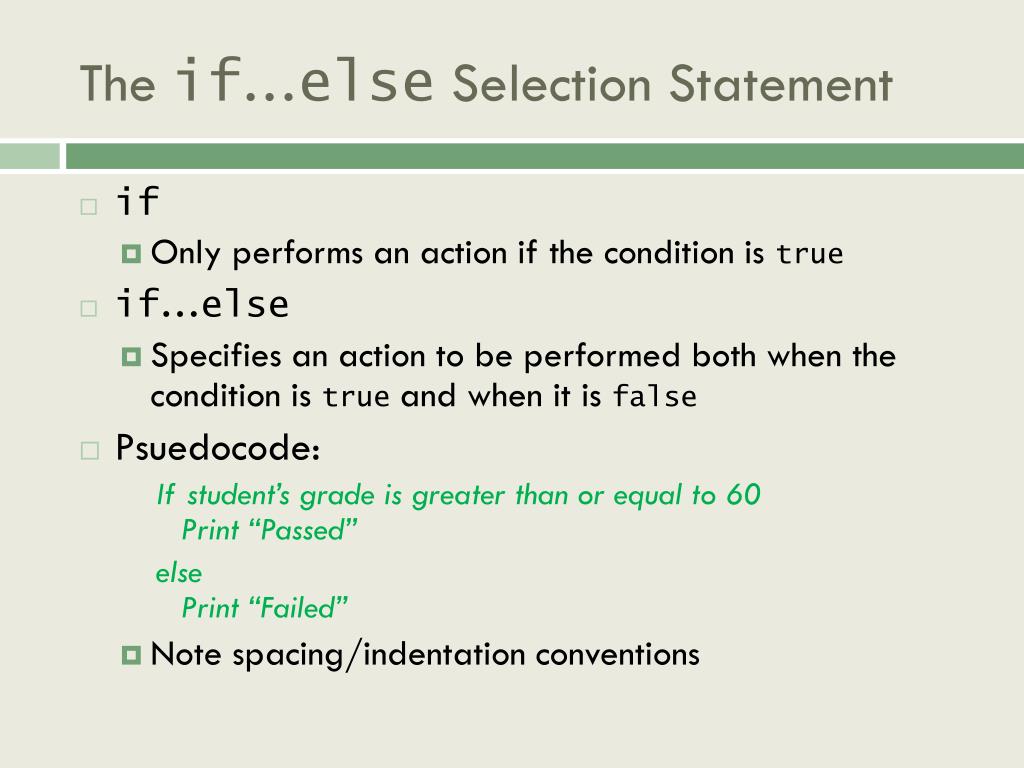 The if…else Selection Statement

if

Only performs an action if the condition is true

if…else

Specifies an action to be performed both when the condition is true and when it is false

Psuedocode:

If student's grade is greater than or equal to 60
Print "Passed"

else
Print "Failed"

Note spacing/indentation conventions